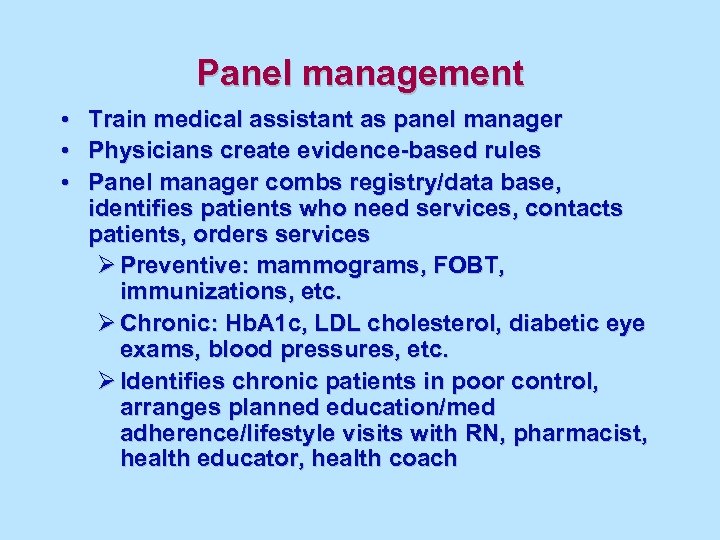 Panel management

• Train medical assistant as panel manager
• Physicians create evidence-based rules
• Panel manager combs registry/data base, identifies patients who need services, contacts patients, orders services
  ➢ Preventive: mammograms, FOBT, immunizations, etc.
  ➢ Chronic: HbA1c, LDL cholesterol, diabetic eye exams, blood pressures, etc.
  ➢ Identifies chronic patients in poor control, arranges planned education/med adherence/lifestyle visits with RN, pharmacist, health educator, health coach